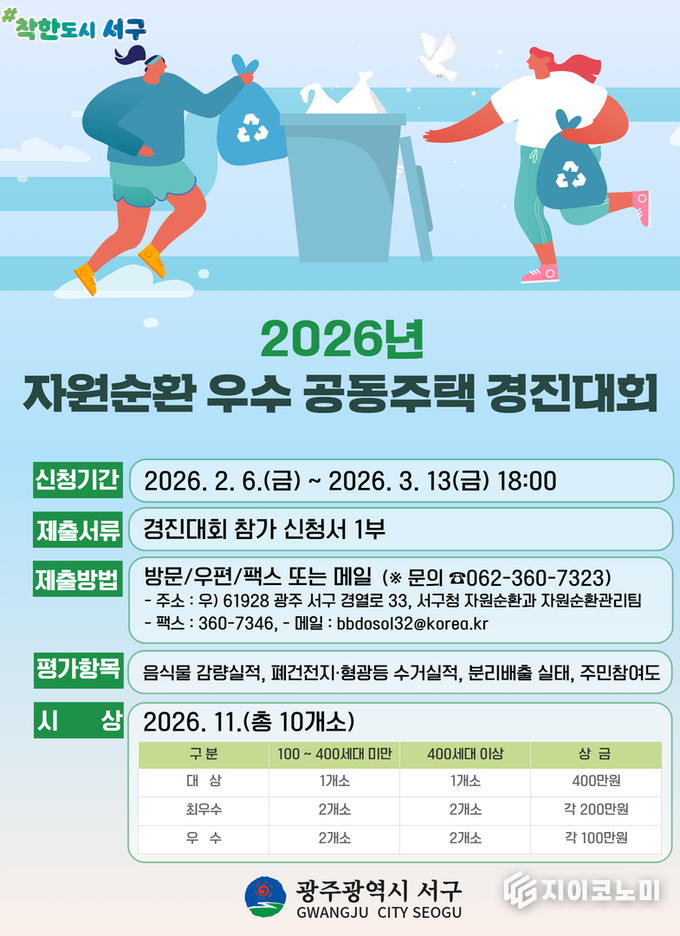 #착한도시 서구

2026년
자원순환 우수 공동주택 경진대회

신청기간 2026. 2. 6.(금) ~ 2026. 3. 13(금) 18:00

제출서류 경진대회 참가 신청서 1부

제출방법 방문/우편/팩스 또는 메일 (※ 문의 ☎062-360-7323)
- 주소 : 우) 61928 광주 서구 경열로 33, 서구청 자원순환과 자원순환관리팀
- 팩스 : 360-7346, - 메일 : bbdosol32@korea.kr

평가항목 음식물 감량실적, 폐건전지·형광등 수거실적, 분리배출 실태, 주민참여도

시 상 2026. 11.(총 10개소)

| 구 분 | 100 ~ 400세대 미만 | 400세대 이상 | 상 금 |
|---|---|---|---|
| 대 상 | 1개소 | 1개소 | 400만원 |
| 최우수 | 2개소 | 2개소 | 각 200만원 |
| 우 수 | 2개소 | 2개소 | 각 100만원 |

광주광역시 서구
GWANGJU CITY SEOGU

지이코노미